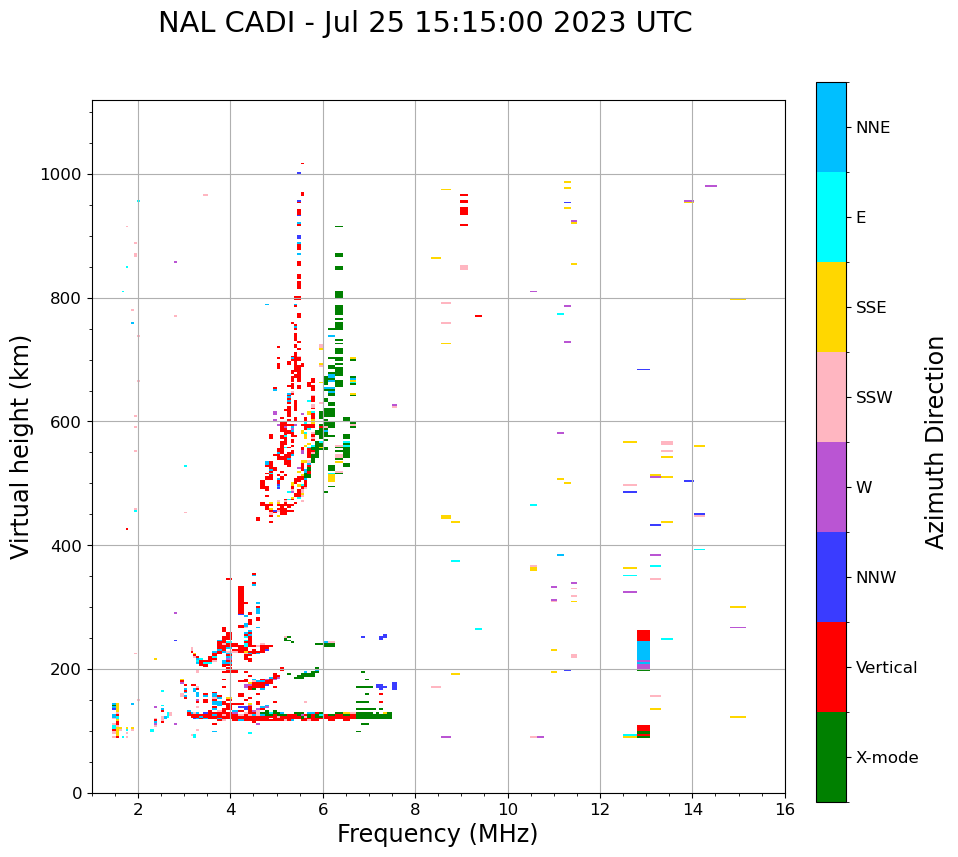 NAL CADI - Jul 25 15:15:00 2023 UTC

Virtual height (km)

1000
800
600
400
200
0

2
4
6
8
10
12
14
16

Frequency (MHz)

NNE
E
SSE
SSW
W
NNW
Vertical
X-mode

Azimuth Direction